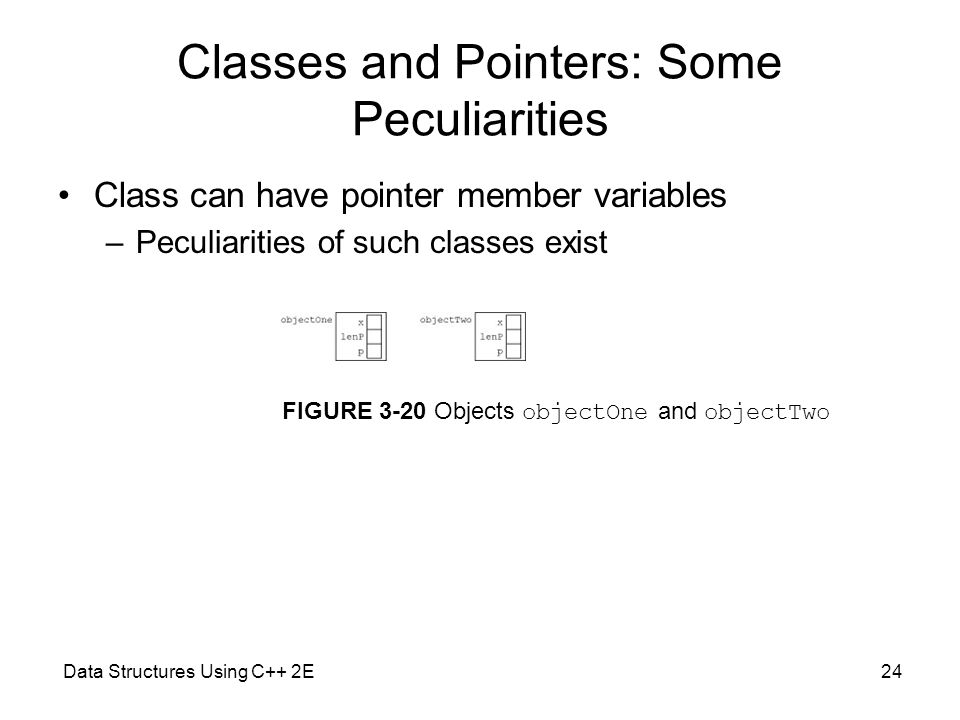 Classes and Pointers: Some Peculiarities

• Class can have pointer member variables
– Peculiarities of such classes exist

objectOne
x
lenP
p

objectTwo
x
lenP
p

FIGURE 3-20 Objects objectOne and objectTwo

Data Structures Using C++ 2E

24